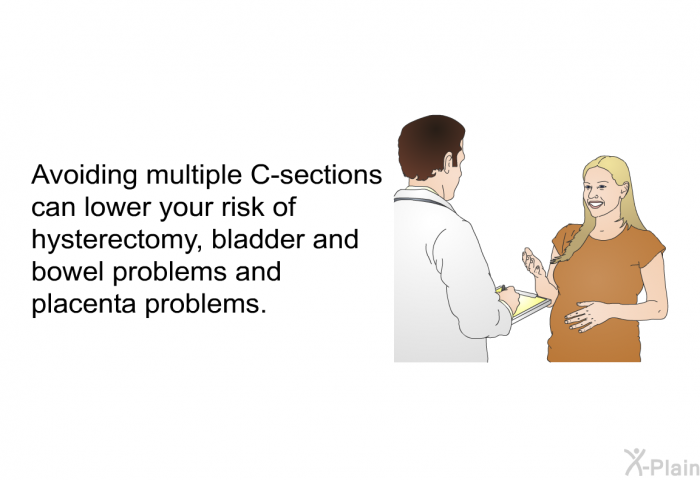 Avoiding multiple C-sections can lower your risk of hysterectomy, bladder and bowel problems and placenta problems.

X-Plain